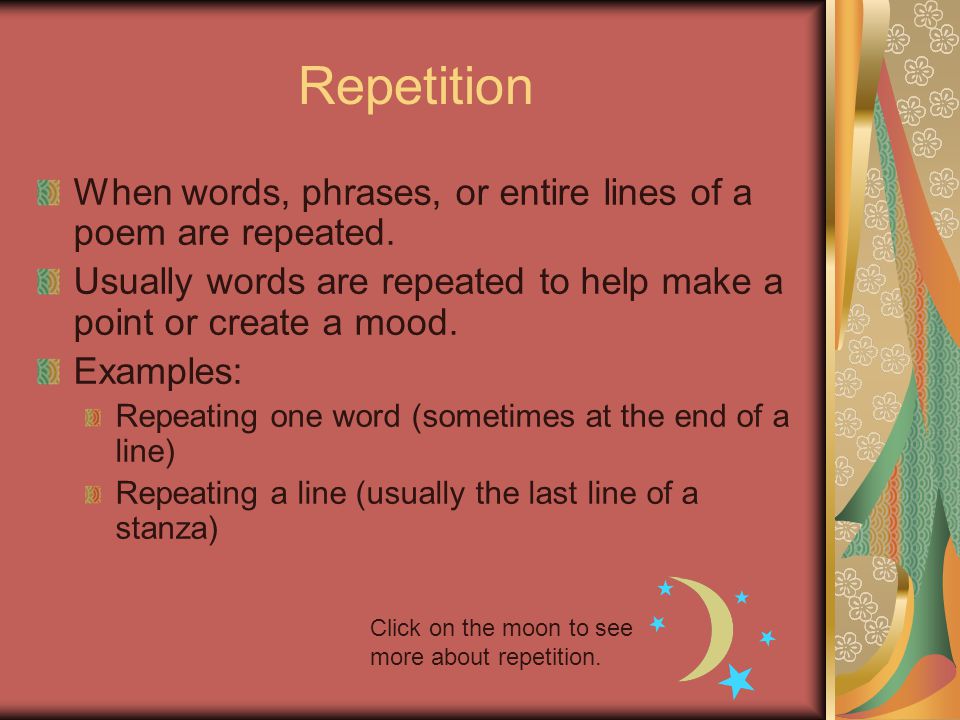 Repetition

When words, phrases, or entire lines of a poem are repeated.

Usually words are repeated to help make a point or create a mood.

Examples:

Repeating one word (sometimes at the end of a line)

Repeating a line (usually the last line of a stanza)

Click on the moon to see more about repetition.